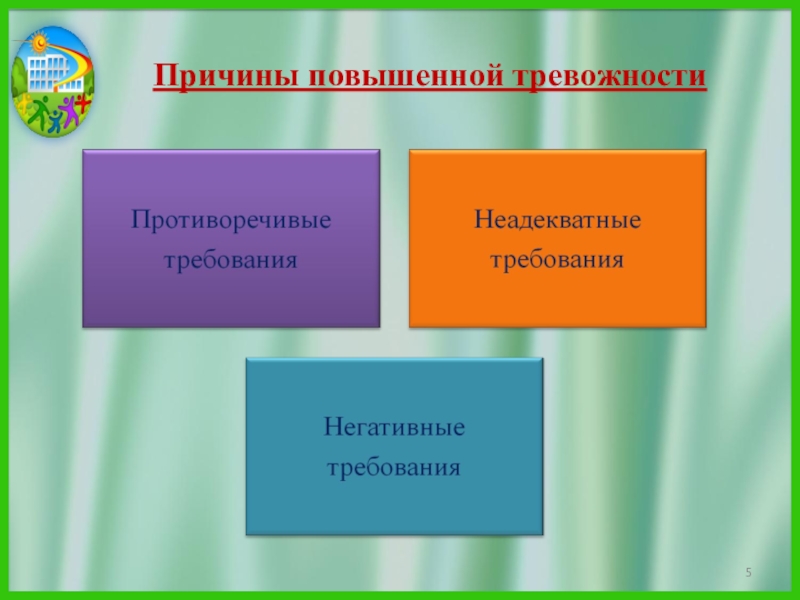 Причины повышенной тревожности

Противоречивые требования

Неадекватные требования

Негативные требования

5